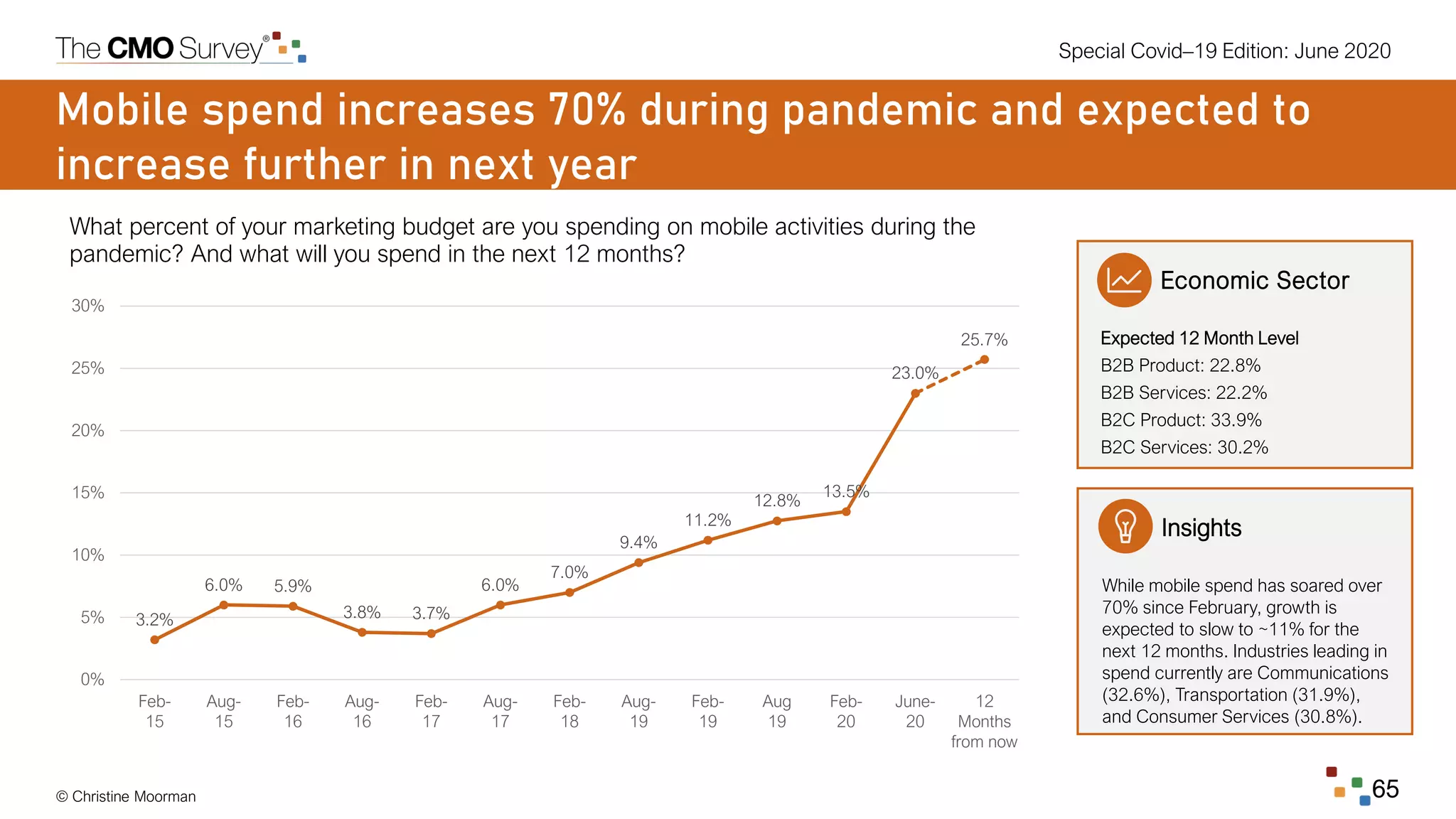 The CMO Survey®

Special Covid–19 Edition: June 2020

Mobile spend increases 70% during pandemic and expected to increase further in next year

What percent of your marketing budget are you spending on mobile activities during the pandemic? And what will you spend in the next 12 months?

30%
25%
20%
15%
10%
5%
0%

3.2%
6.0%
5.9%
3.8%
3.7%
6.0%
7.0%
9.4%
11.2%
12.8%
13.5%
23.0%
25.7%

Feb-15
Aug-15
Feb-16
Aug-16
Feb-17
Aug-17
Feb-18
Aug-19
Feb-19
Aug 19
Feb-20
June-20
12 Months from now

Economic Sector

Expected 12 Month Level
B2B Product: 22.8%
B2B Services: 22.2%
B2C Product: 33.9%
B2C Services: 30.2%

Insights

While mobile spend has soared over 70% since February, growth is expected to slow to ~11% for the next 12 months. Industries leading in spend currently are Communications (32.6%), Transportation (31.9%), and Consumer Services (30.8%).

© Christine Moorman

65